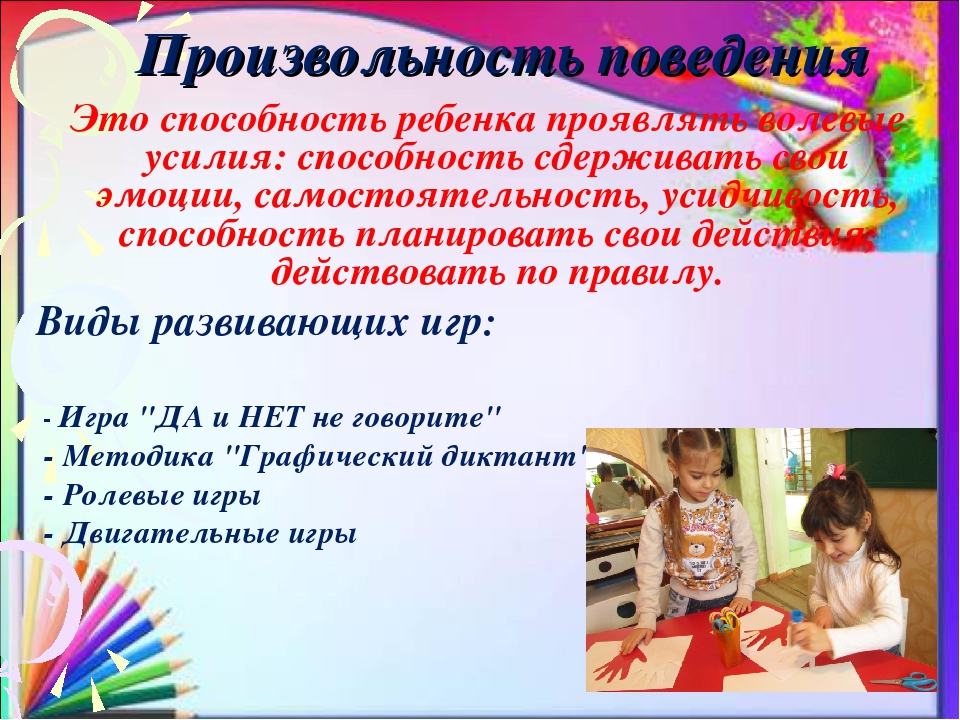 Произвольность поведения

Это способность ребенка проявлять волевые усилия: способность сдерживать свои эмоции, самостоятельность, усидчивость, способность планировать свои действия, действовать по правилу.

Виды развивающих игр:

- Игра "ДА и НЕТ не говорите"
- Методика "Графический диктант"
- Ролевые игры
- Двигательные игры